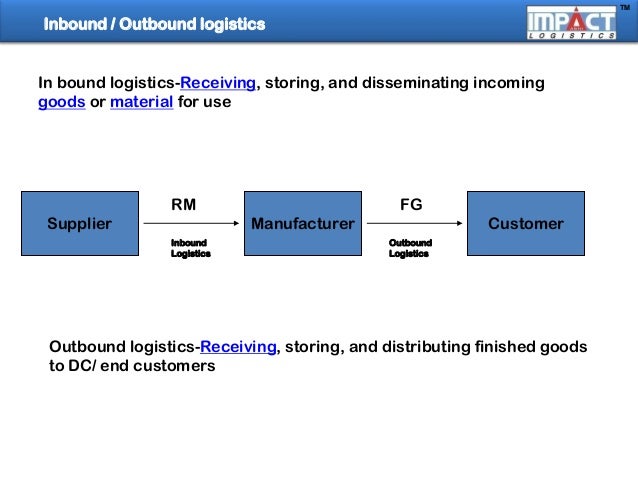 Inbound / Outbound logistics

IMPACT LOGISTICS ™

In bound logistics-Receiving, storing, and disseminating incoming goods or material for use

Supplier

RM

Inbound Logistics

Manufacturer

FG

Outbound Logistics

Customer

Outbound logistics-Receiving, storing, and distributing finished goods to DC/ end customers